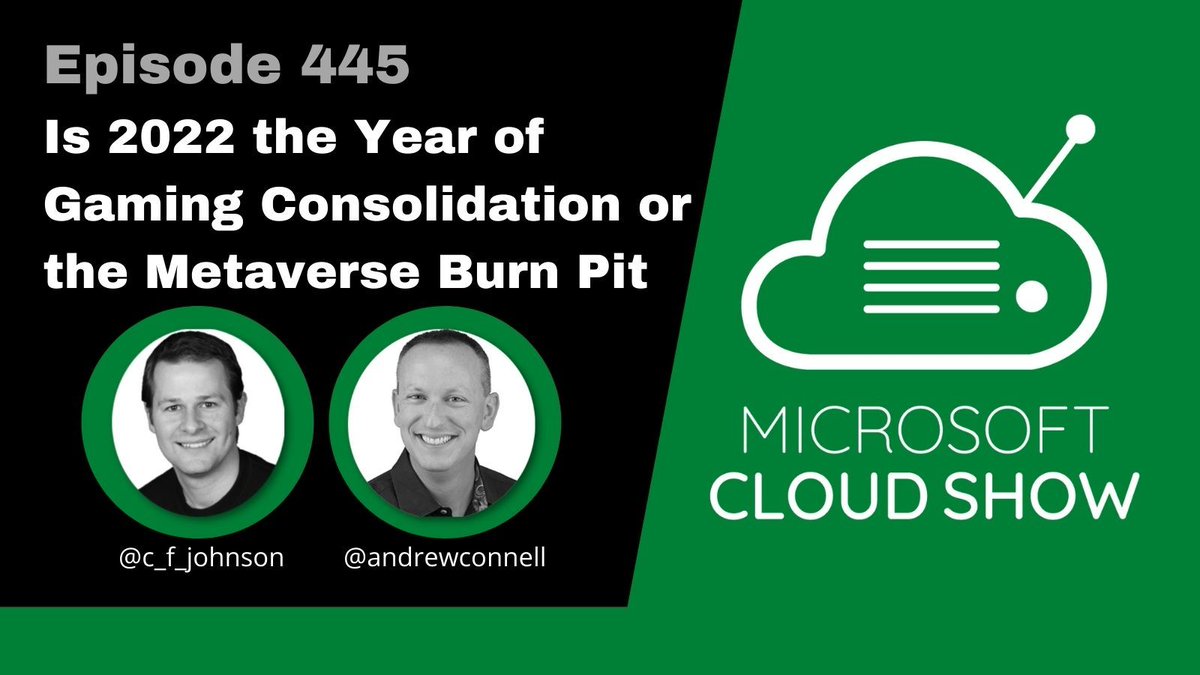 Episode 445

Is 2022 the Year of Gaming Consolidation or the Metaverse Burn Pit

@c_f_johnson

@andrewconnell

MICROSOFT CLOUD SHOW